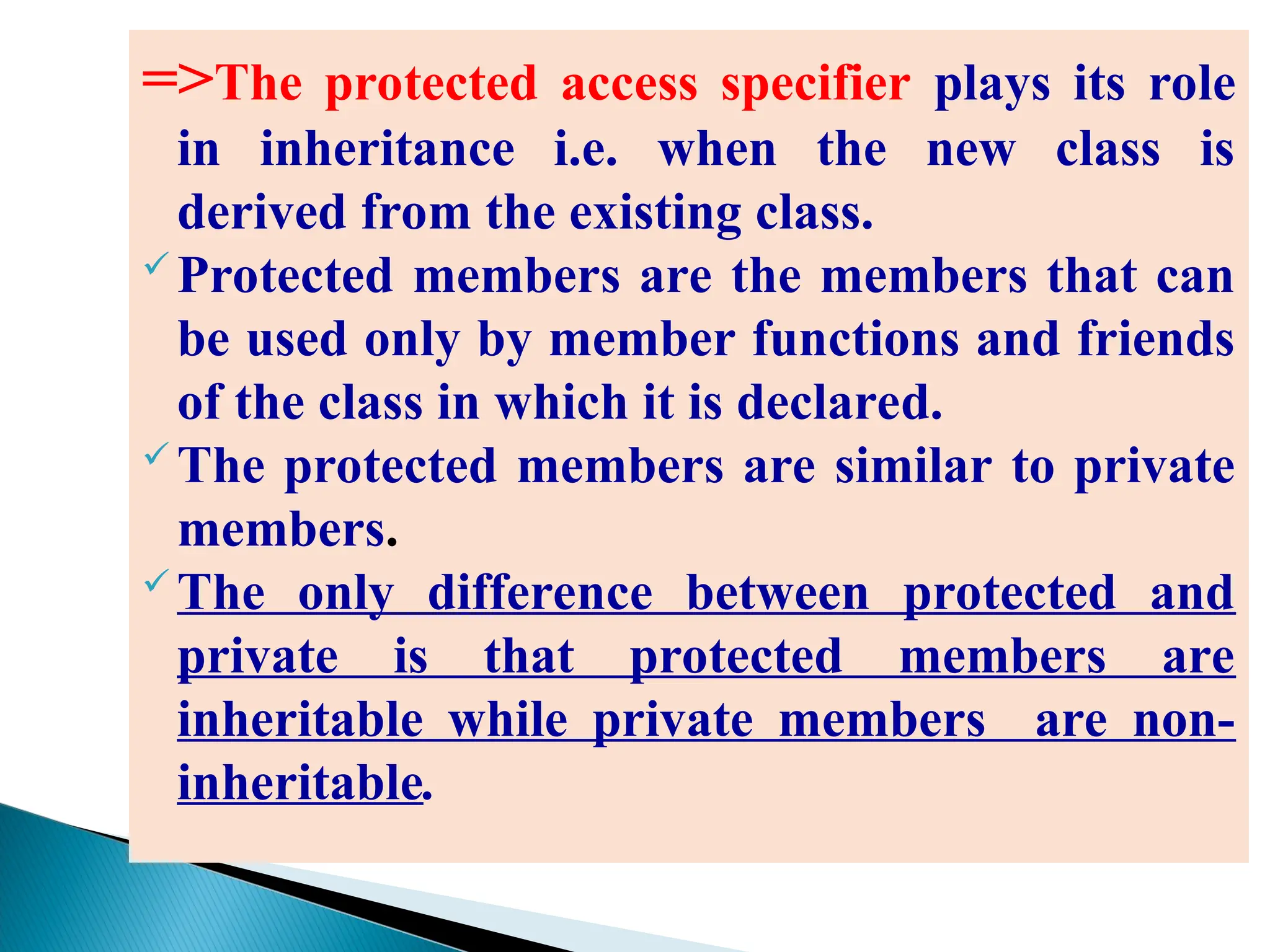 =>The protected access specifier plays its role in inheritance i.e. when the new class is derived from the existing class.

✓ Protected members are the members that can be used only by member functions and friends of the class in which it is declared.

✓ The protected members are similar to private members.

✓ The only difference between protected and private is that protected members are inheritable while private members are non-inheritable.